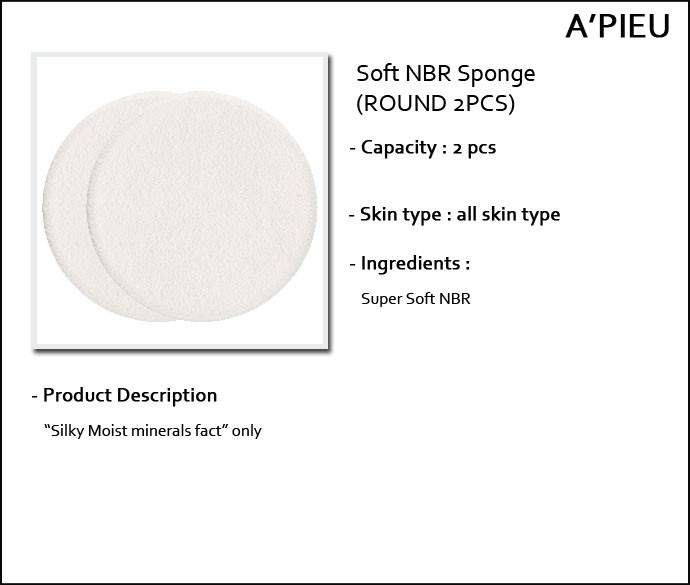 A'PIEU

Soft NBR Sponge (ROUND 2PCS)

- Capacity : 2 pcs

- Skin type : all skin type

- Ingredients :

Super Soft NBR

- Product Description

"Silky Moist minerals fact" only